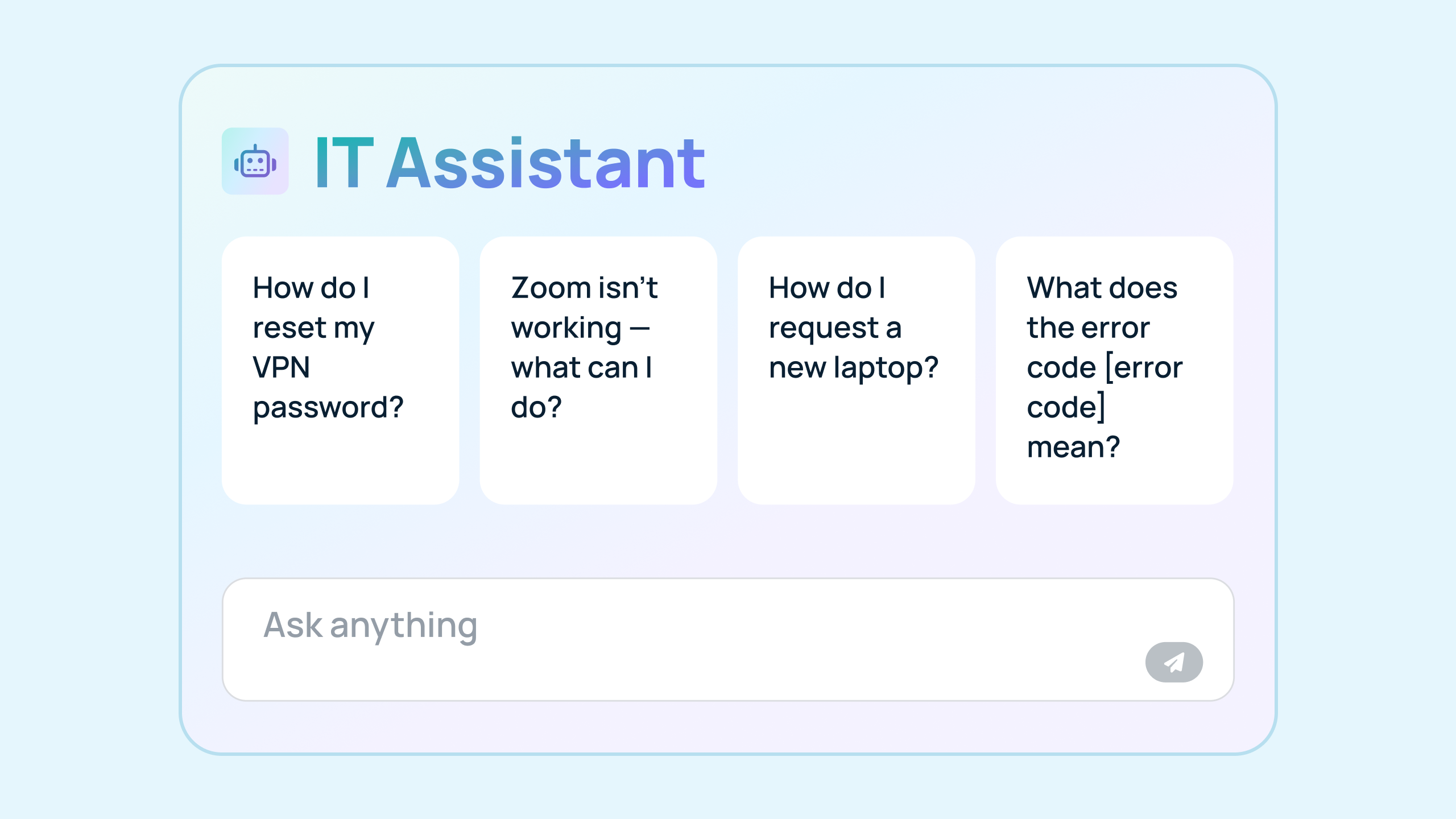 IT Assistant

How do I reset my VPN password?

Zoom isn’t working — what can I do?

How do I request a new laptop?

What does the error code [error code] mean?

Ask anything